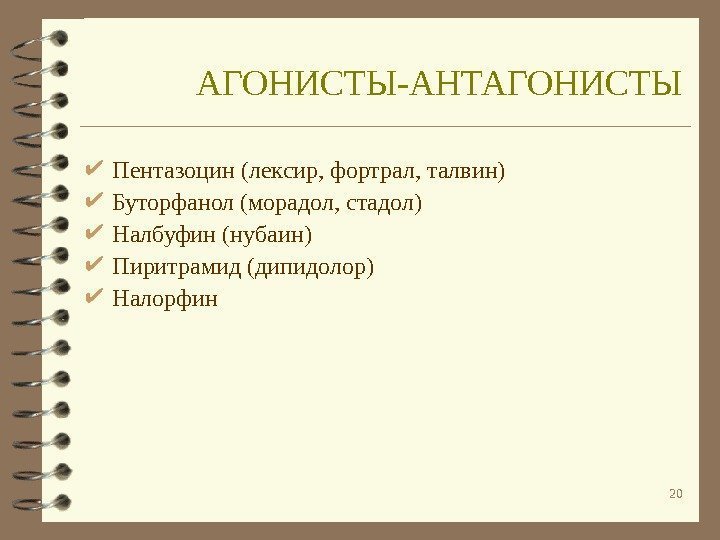 АГОНИСТЫ-АНТАГОНИСТЫ

✔ Пентазоцин (лексир, фортрал, талвин)
✔ Буторфанол (морадол, стадол)
✔ Налбуфин (нубаин)
✔ Пиритрамид (дипидолор)
✔ Налорфин

20